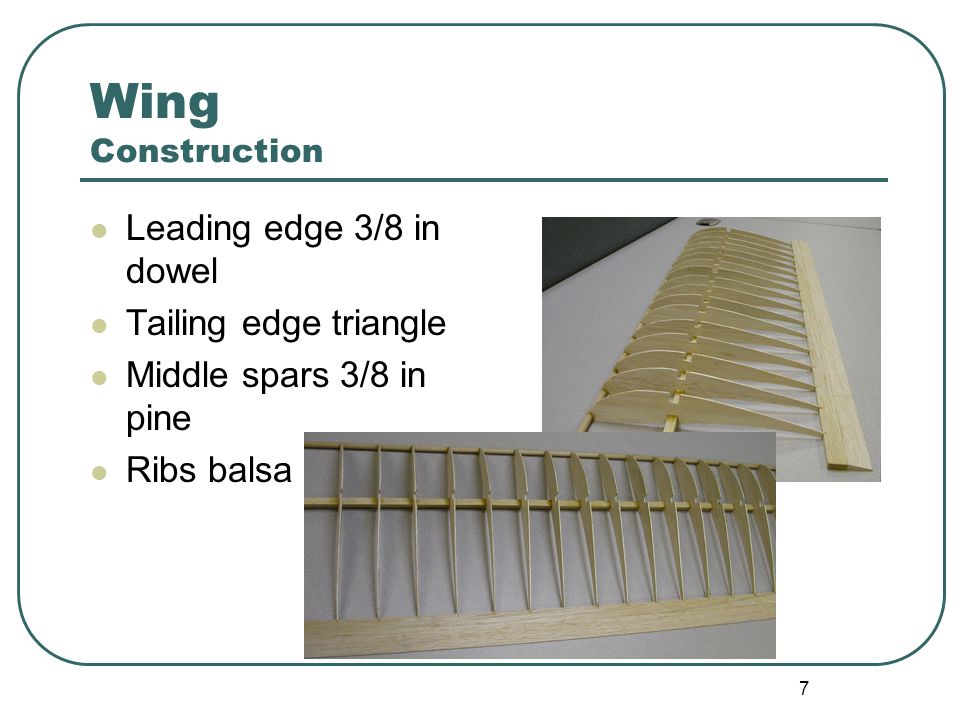 Wing
Construction

- Leading edge 3/8 in dowel
- Tailing edge triangle
- Middle spars 3/8 in pine
- Ribs balsa

7